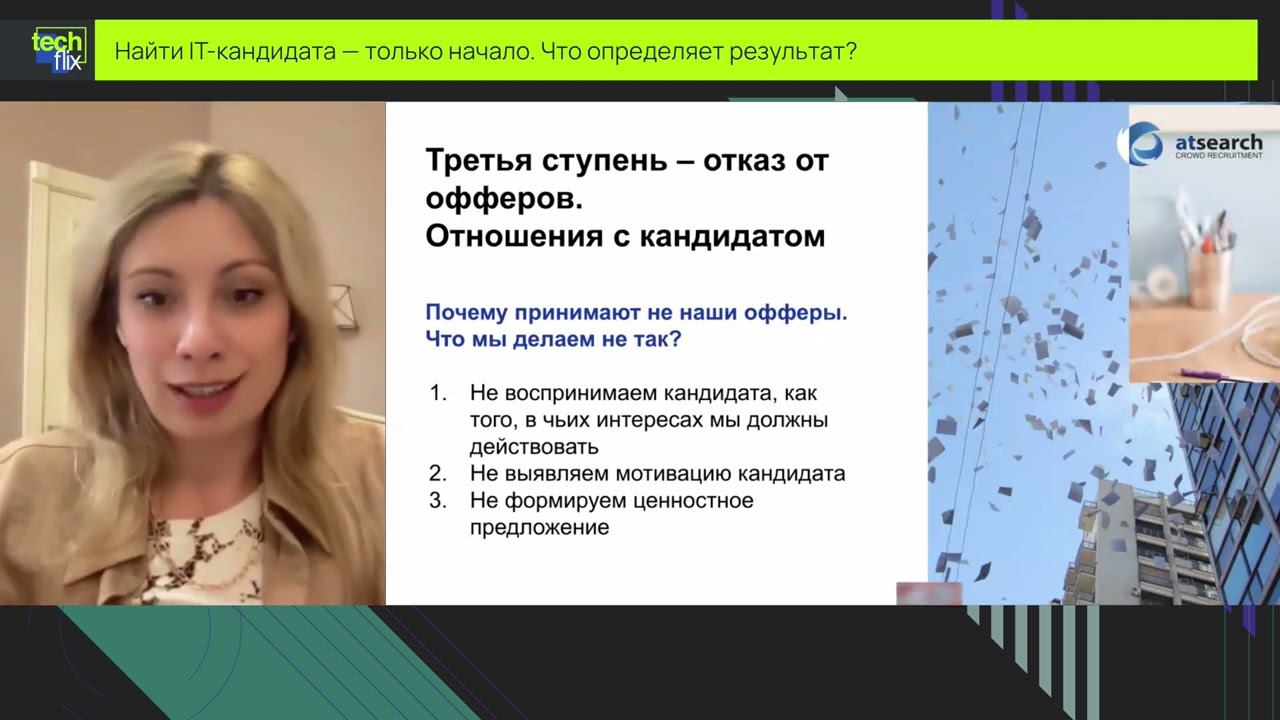 tech flix

Найти IT-кандидата — только начало. Что определяет результат?

Третья ступень – отказ от офферов.
Отношения с кандидатом

Почему принимают не наши офферы.
Что мы делаем не так?

1. Не воспринимаем кандидата, как того, в чьих интересах мы должны действовать
2. Не выявляем мотивацию кандидата
3. Не формируем ценностное предложение

atsearch
CROWD RECRUITMENT